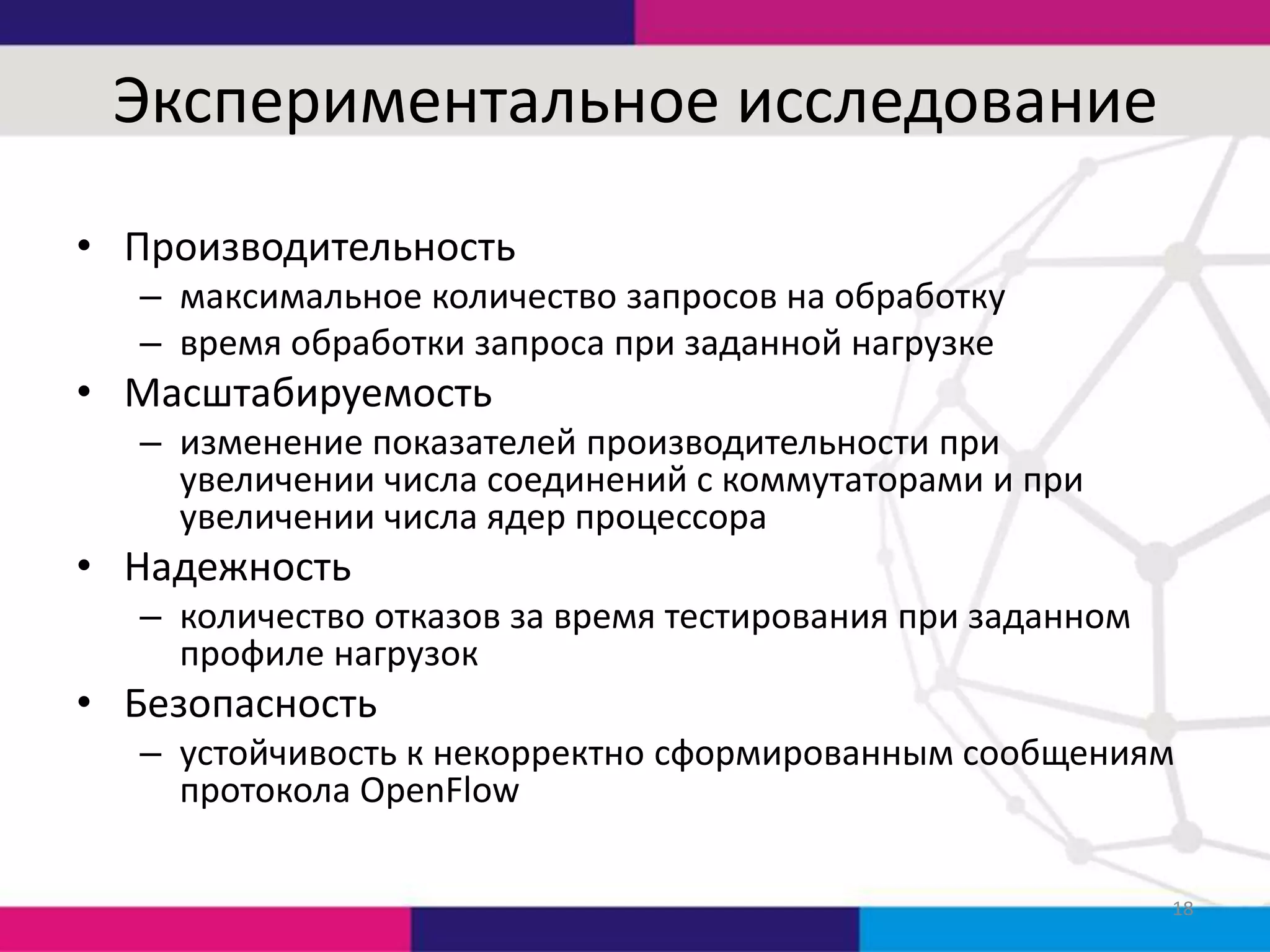 Экспериментальное исследование

• Производительность
– максимальное количество запросов на обработку
– время обработки запроса при заданной нагрузке
• Масштабируемость
– изменение показателей производительности при увеличении числа соединений с коммутаторами и при увеличении числа ядер процессора
• Надежность
– количество отказов за время тестирования при заданном профиле нагрузок
• Безопасность
– устойчивость к некорректно сформированным сообщениям протокола OpenFlow

18